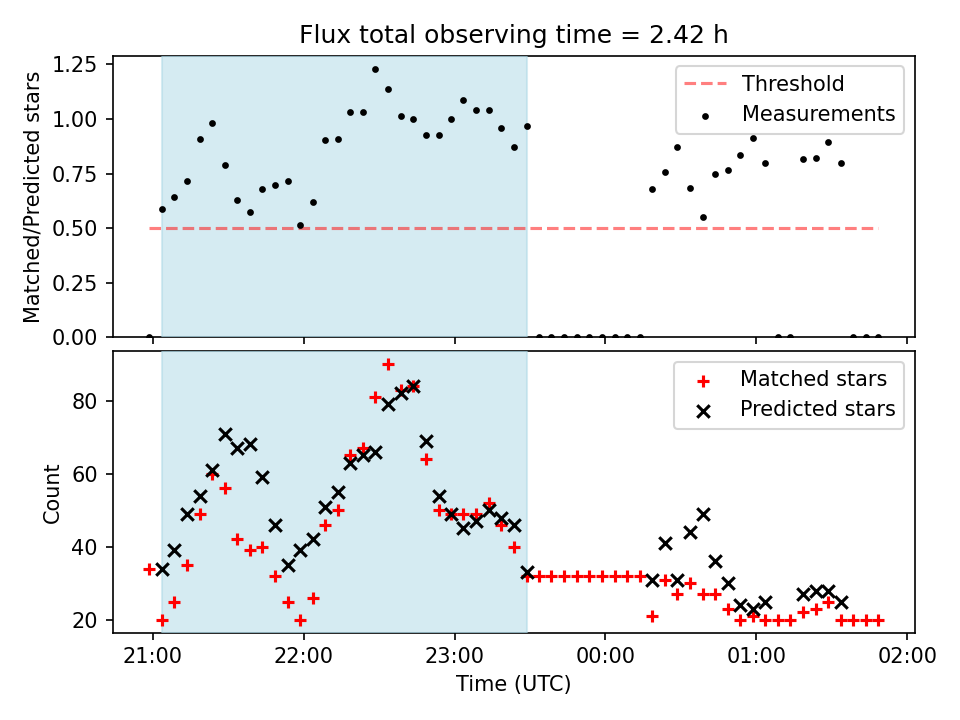 Flux total observing time = 2.42 h

Matched/Predicted stars

1.25
1.00
0.75
0.50
0.25
0.00

Threshold
Measurements

Count

80
60
40
20

Matched stars
Predicted stars

21:00
22:00
23:00
00:00
01:00
02:00

Time (UTC)